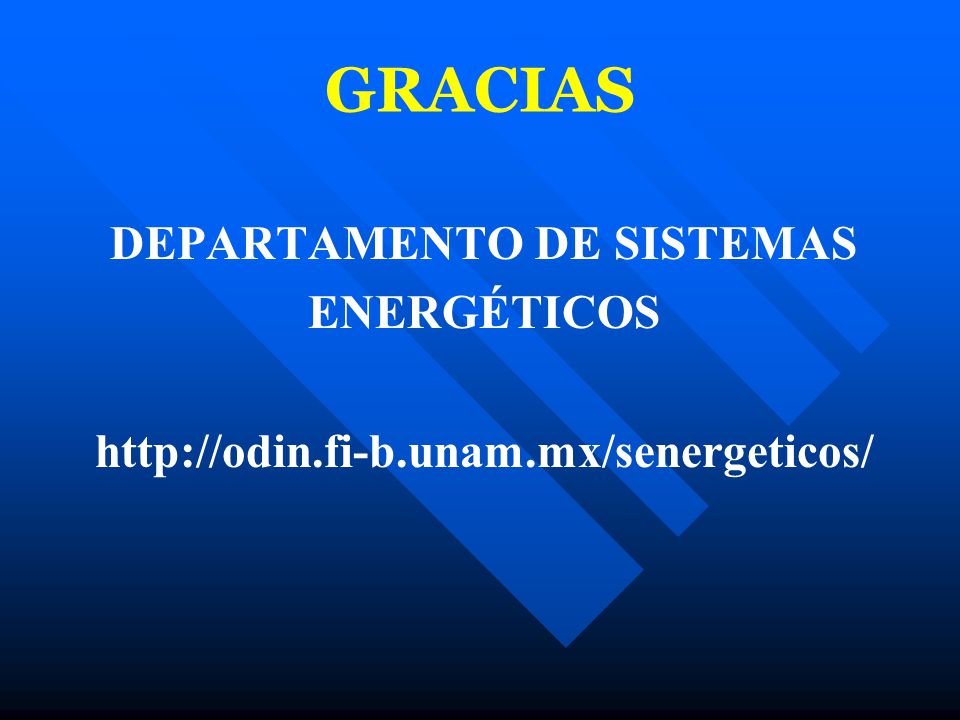 GRACIAS

DEPARTAMENTO DE SISTEMAS ENERGÉTICOS

http://odin.fi-b.unam.mx/senergeticos/